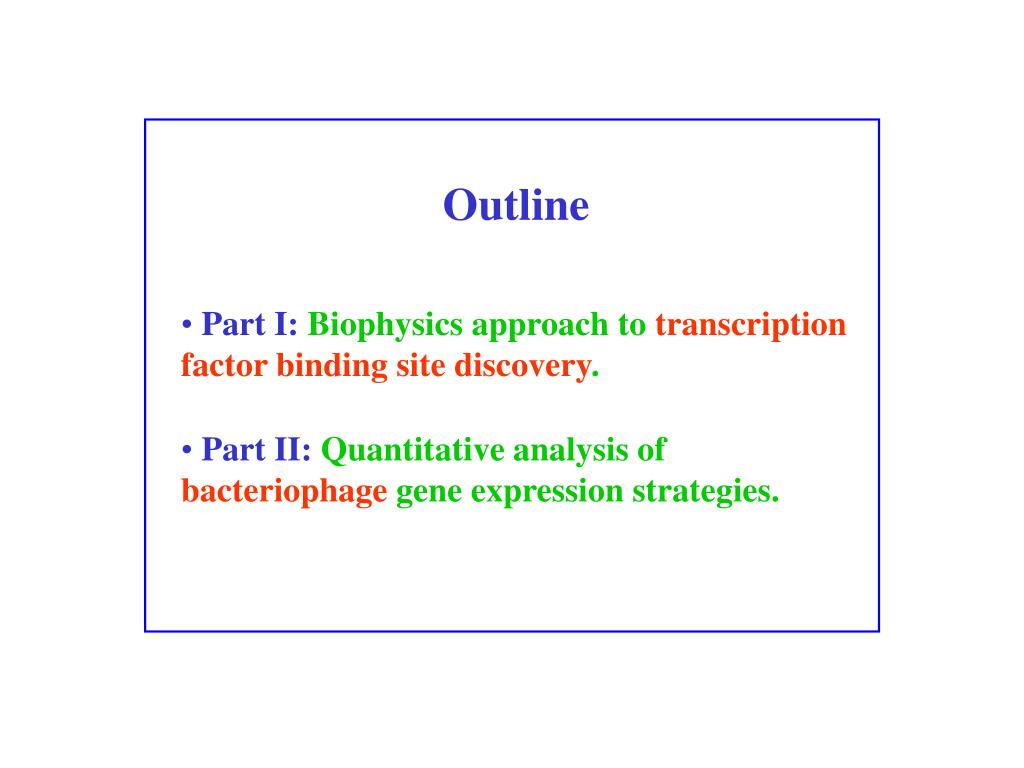 Outline

• Part I: Biophysics approach to transcription factor binding site discovery.

• Part II: Quantitative analysis of bacteriophage gene expression strategies.